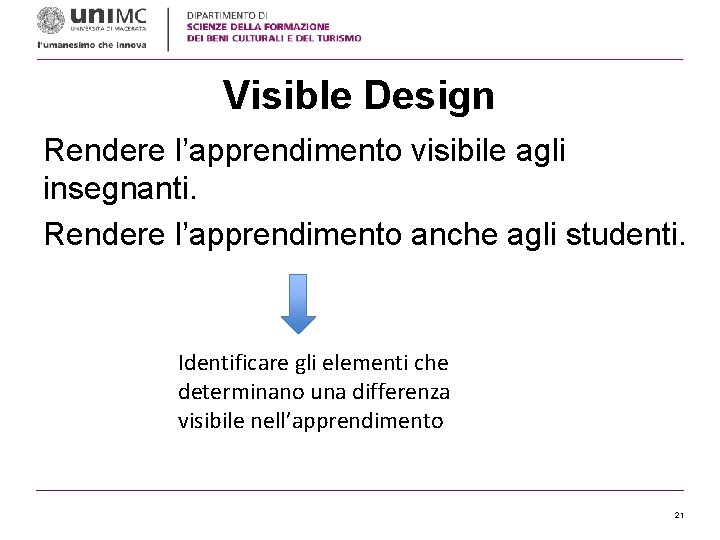 uniMC
UNIVERSITÀ DI MACERATA
l'umanesimo che innova

DIPARTIMENTO DI
SCIENZE DELLA FORMAZIONE
DEI BENI CULTURALI E DEL TURISMO

Visible Design

Rendere l'apprendimento visibile agli insegnanti.

Rendere l'apprendimento anche agli studenti.

Identificare gli elementi che determinano una differenza visibile nell'apprendimento

21